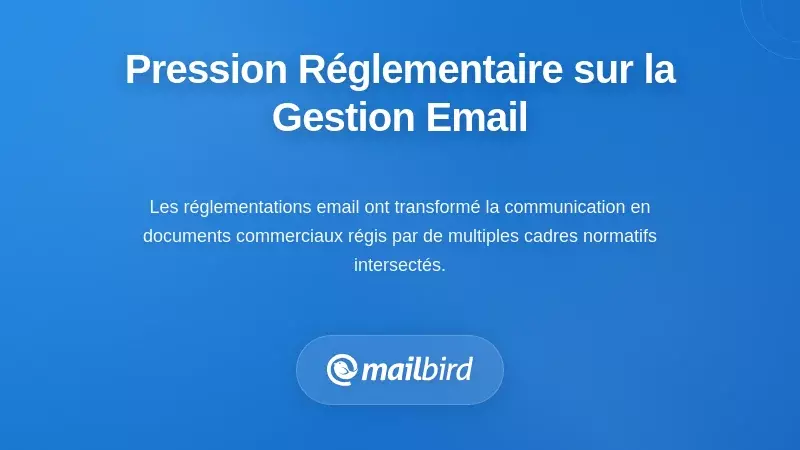 Pression Réglementaire sur la Gestion Email

Les réglementations email ont transformé la communication en documents commerciaux régis par de multiples cadres normatifs intersectés.

mailbird